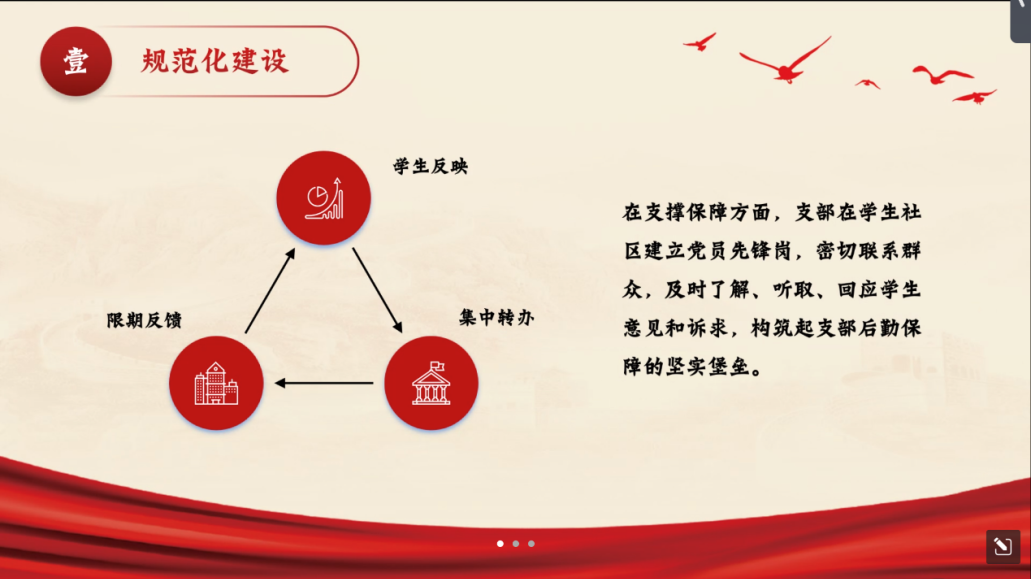 壹 规范化建设

学生反映

集中转办

限期反馈

在支撑保障方面，支部在学生社区建立党员先锋岗，密切联系群众，及时了解、听取、回应学生意见和诉求，构筑起支部后勤保障的坚实堡垒。